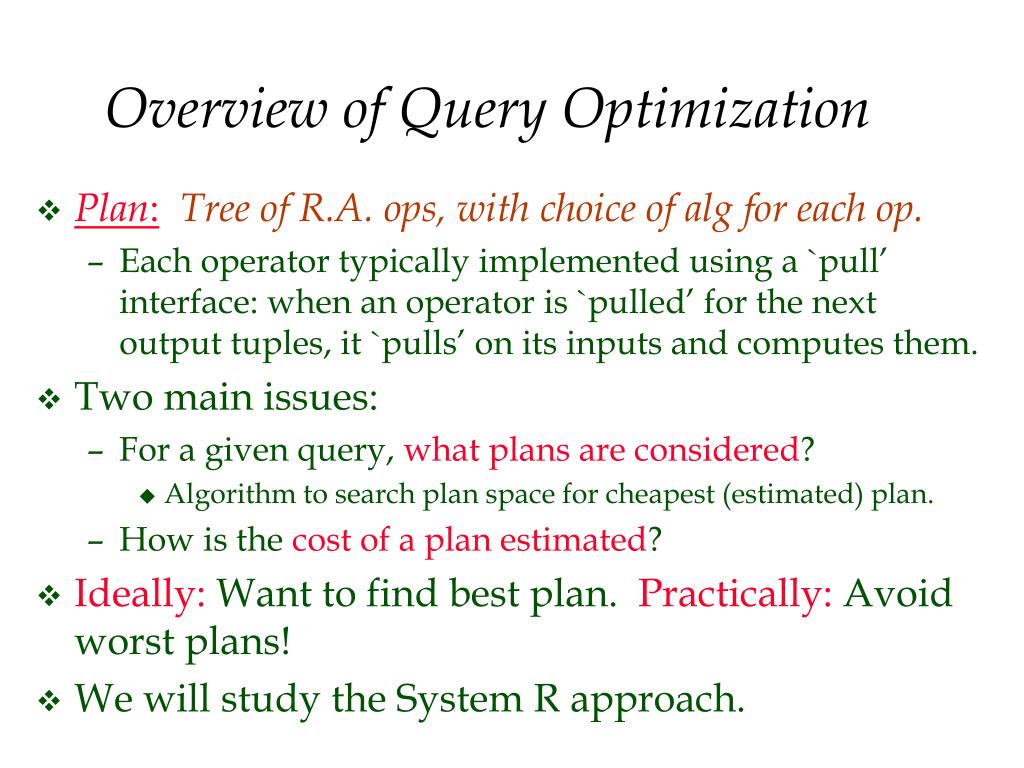 Overview of Query Optimization

❖ Plan: Tree of R.A. ops, with choice of alg for each op.
– Each operator typically implemented using a `pull' interface: when an operator is `pulled' for the next output tuples, it `pulls' on its inputs and computes them.

❖ Two main issues:
– For a given query, what plans are considered?
◆ Algorithm to search plan space for cheapest (estimated) plan.
– How is the cost of a plan estimated?

❖ Ideally: Want to find best plan. Practically: Avoid worst plans!

❖ We will study the System R approach.